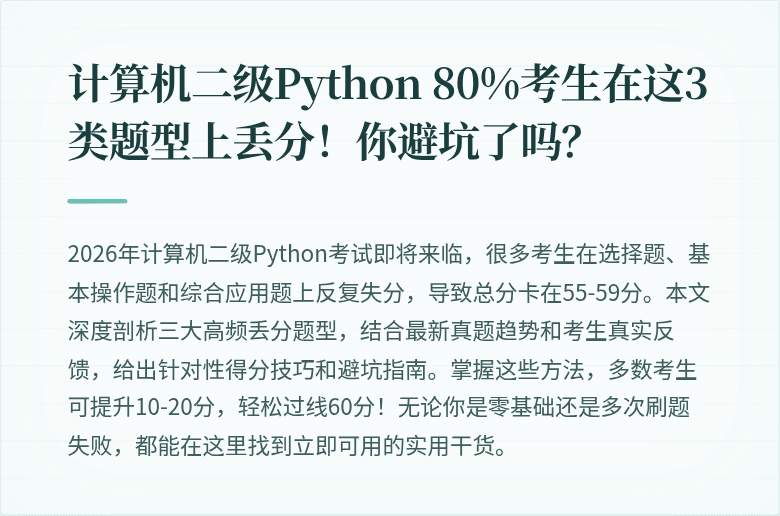 计算机二级Python 80%考生在这3类题型上丢分！你避坑了吗?

2026年计算机二级Python考试即将来临，很多考生在选择题、基本操作题和综合应用题上反复失分，导致总分卡在55-59分。本文深度剖析三大高频丢分题型，结合最新真题趋势和考生真实反馈，给出针对性得分技巧和避坑指南。掌握这些方法，多数考生可提升10-20分，轻松过线60分！无论你是零基础还是多次刷题失败，都能在这里找到立即可用的实用干货。